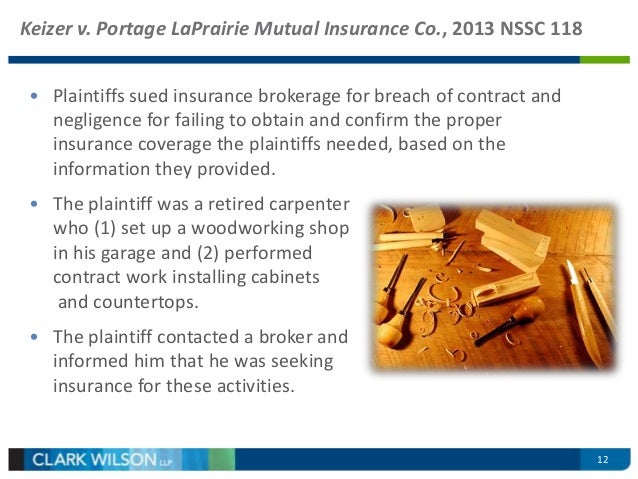 Keizer v. Portage LaPrairie Mutual Insurance Co., 2013 NSSC 118

• Plaintiffs sued insurance brokerage for breach of contract and negligence for failing to obtain and confirm the proper insurance coverage the plaintiffs needed, based on the information they provided.

• The plaintiff was a retired carpenter who (1) set up a woodworking shop in his garage and (2) performed contract work installing cabinets and countertops.

• The plaintiff contacted a broker and informed him that he was seeking insurance for these activities.

CLARK WILSON LLP

12